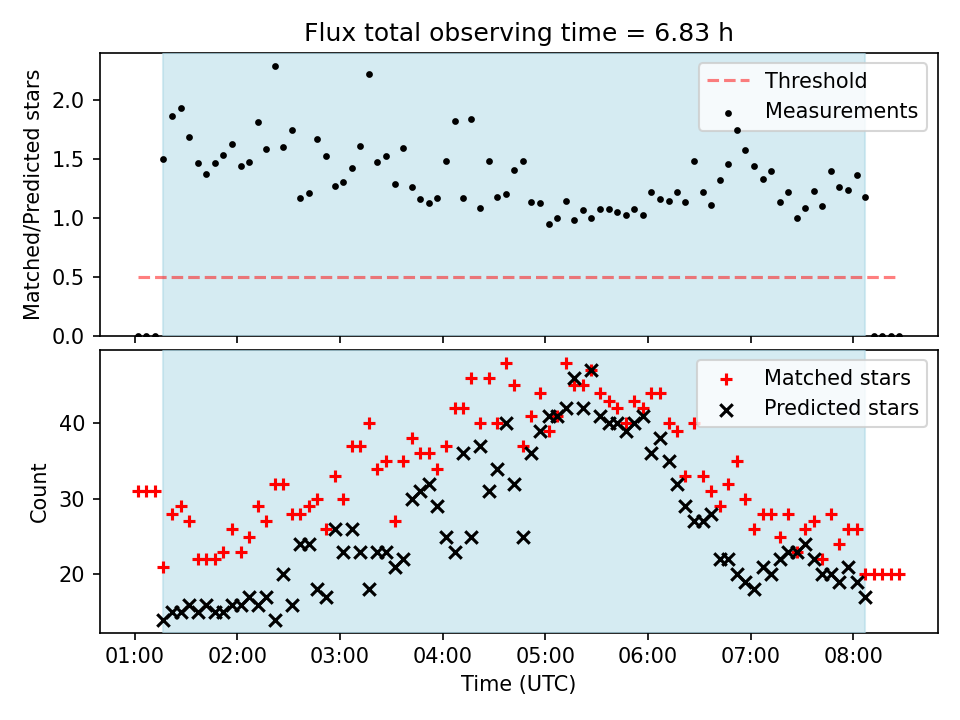 Flux total observing time = 6.83 h

Matched/Predicted stars

2.0
1.5
1.0
0.5
0.0

Threshold
Measurements

Count

40
30
20

Matched stars
Predicted stars

01:00 02:00 03:00 04:00 05:00 06:00 07:00 08:00

Time (UTC)